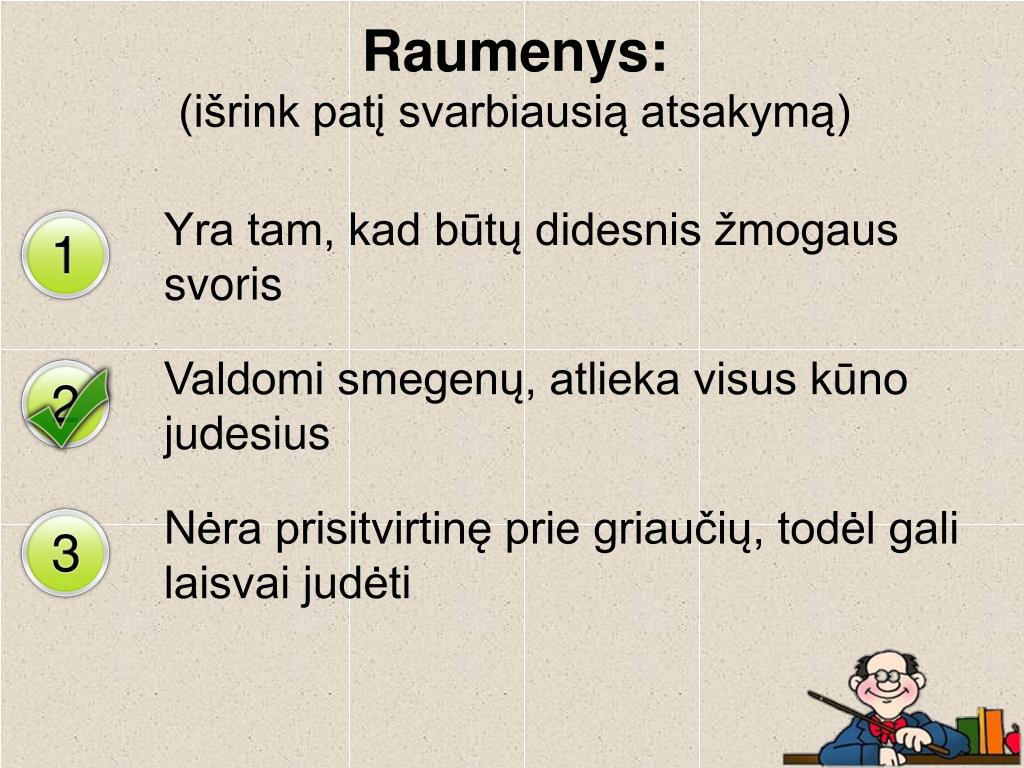 Raumenys:
(išrink patį svarbiausią atsakymą)

1
Yra tam, kad būtų didesnis žmogaus svoris

2
Valdomi smegenų, atlieka visus kūno judesius

3
Nėra prisitvirtinę prie griaučių, todėl gali laisvai judėti